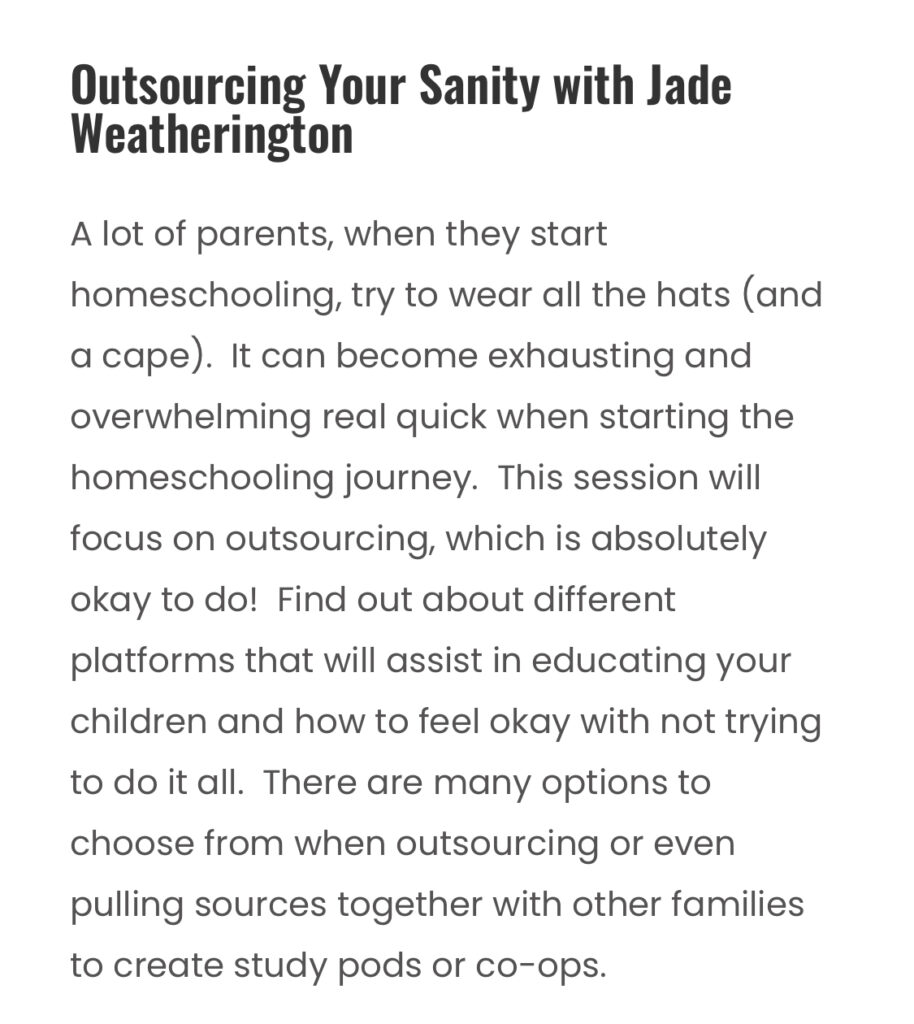 Outsourcing Your Sanity with Jade Weatherington

A lot of parents, when they start homeschooling, try to wear all the hats (and a cape). It can become exhausting and overwhelming real quick when starting the homeschooling journey. This session will focus on outsourcing, which is absolutely okay to do! Find out about different platforms that will assist in educating your children and how to feel okay with not trying to do it all. There are many options to choose from when outsourcing or even pulling sources together with other families to create study pods or co-ops.